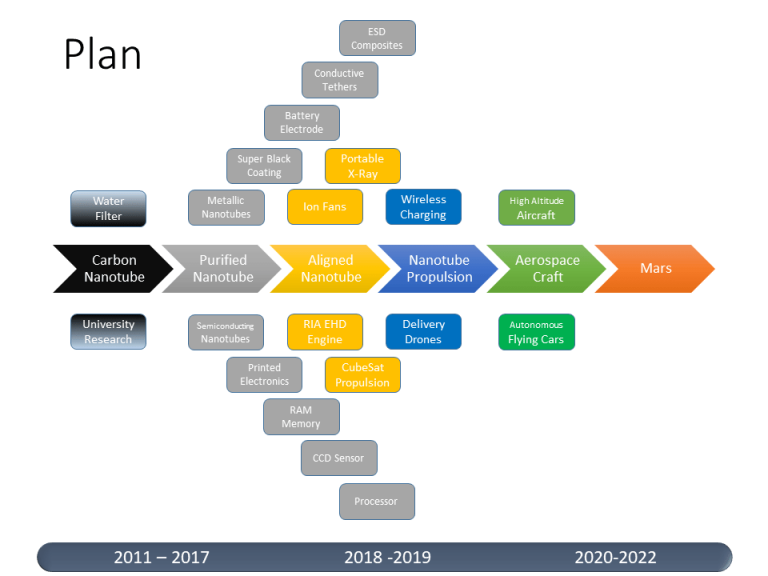 Plan

ESD Composites

Conductive Tethers

Battery Electrode

Super Black Coating

Portable X-Ray

Water Filter

Metallic Nanotubes

Ion Fans

Wireless Charging

High Altitude Aircraft

Carbon Nanotube

Purified Nanotube

Aligned Nanotube

Nanotube Propulsion

Aerospace Craft

Mars

University Research

Semiconducting Nanotubes

RIA EHD Engine

Delivery Drones

Autonomous Flying Cars

Printed Electronics

CubeSat Propulsion

RAM Memory

CCD Sensor

Processor

2011 – 2017

2018 -2019

2020-2022